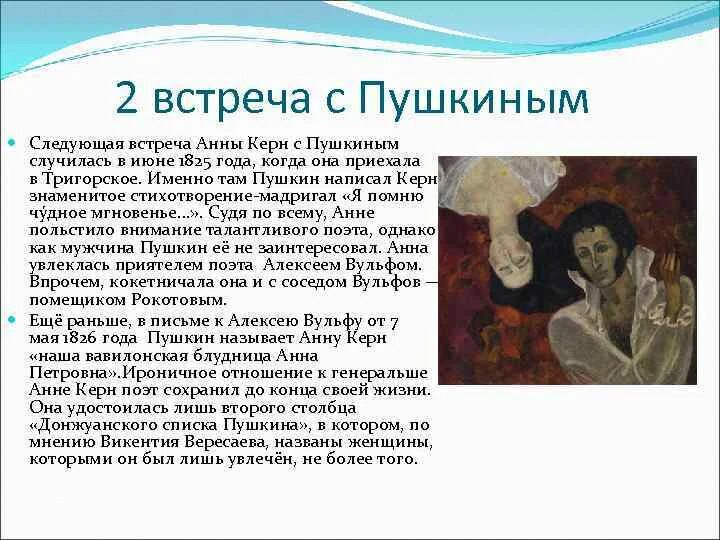 2 встреча с Пушкиным

Следующая встреча Анны Керн с Пушкиным случилась в июне 1825 года, когда она приехала в Тригорское. Именно там Пушкин написал Керн знаменитое стихотворение-мадригал «Я помню чу́дное мгновенье...». Судя по всему, Анне польстило внимание талантливого поэта, однако как мужчина Пушкин её не заинтересовал. Анна увлеклась приятелем поэта Алексеем Вульфом. Впрочем, кокетничала она и с соседом Вульфов — помещиком Рокотовым.

Ещё раньше, в письме к Алексею Вульфу от 7 мая 1826 года Пушкин называет Анну Керн «наша вавилонская блудница Анна Петровна».Ироничное отношение к генеральше Анне Керн поэт сохранил до конца своей жизни. Она удостоилась лишь второго столбца «Донжуанского списка Пушкина», в котором, по мнению Викентия Вересаева, названы женщины, которыми он был лишь увлечён, не более того.